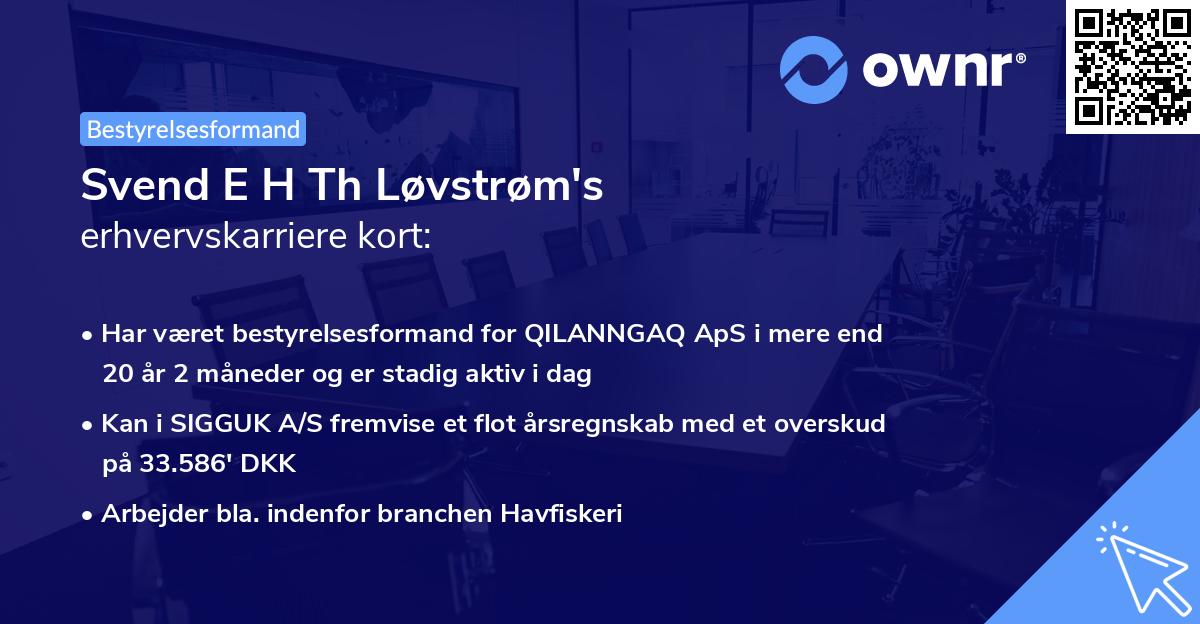 ownr®

Bestyrelsesformand

Svend E H Th Løvstrøm's
erhvervskarriere kort:

• Har været bestyrelsesformand for QILANNGAQ ApS i mere end 20 år 2 måneder og er stadig aktiv i dag

• Kan i SIGGUK A/S fremvise et flot årsregnskab med et overskud på 33.586' DKK

• Arbejder bla. indenfor branchen Havfiskeri